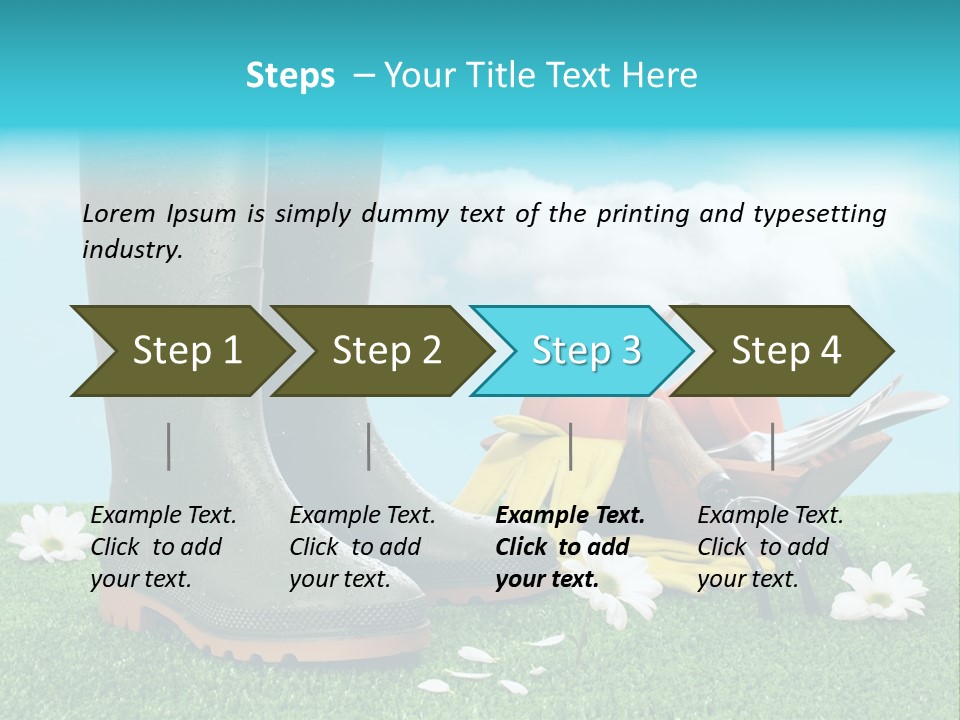 Steps – Your Title Text Here

Lorem Ipsum is simply dummy text of the printing and typesetting industry.

Step 1

Step 2

Step 3

Step 4

Example Text. Click to add your text.

Example Text. Click to add your text.

Example Text. Click to add your text.

Example Text. Click to add your text.